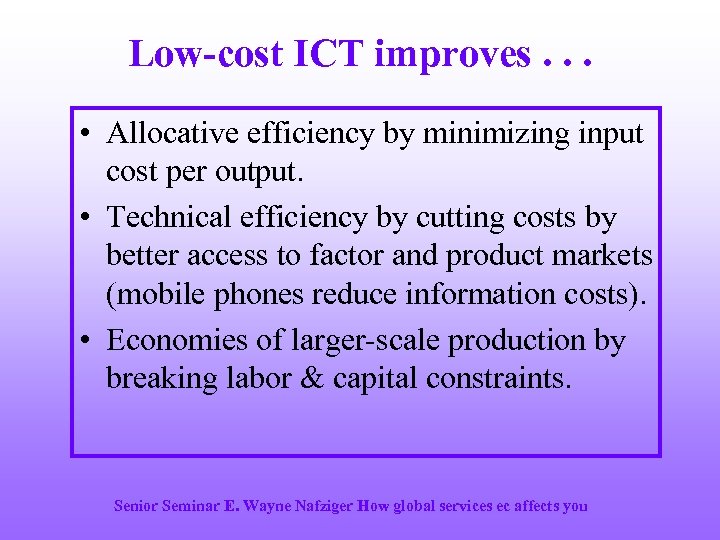 Low-cost ICT improves . . .

• Allocative efficiency by minimizing input cost per output.
• Technical efficiency by cutting costs by better access to factor and product markets (mobile phones reduce information costs).
• Economies of larger-scale production by breaking labor & capital constraints.

Senior Seminar E. Wayne Nafziger How global services ec affects you